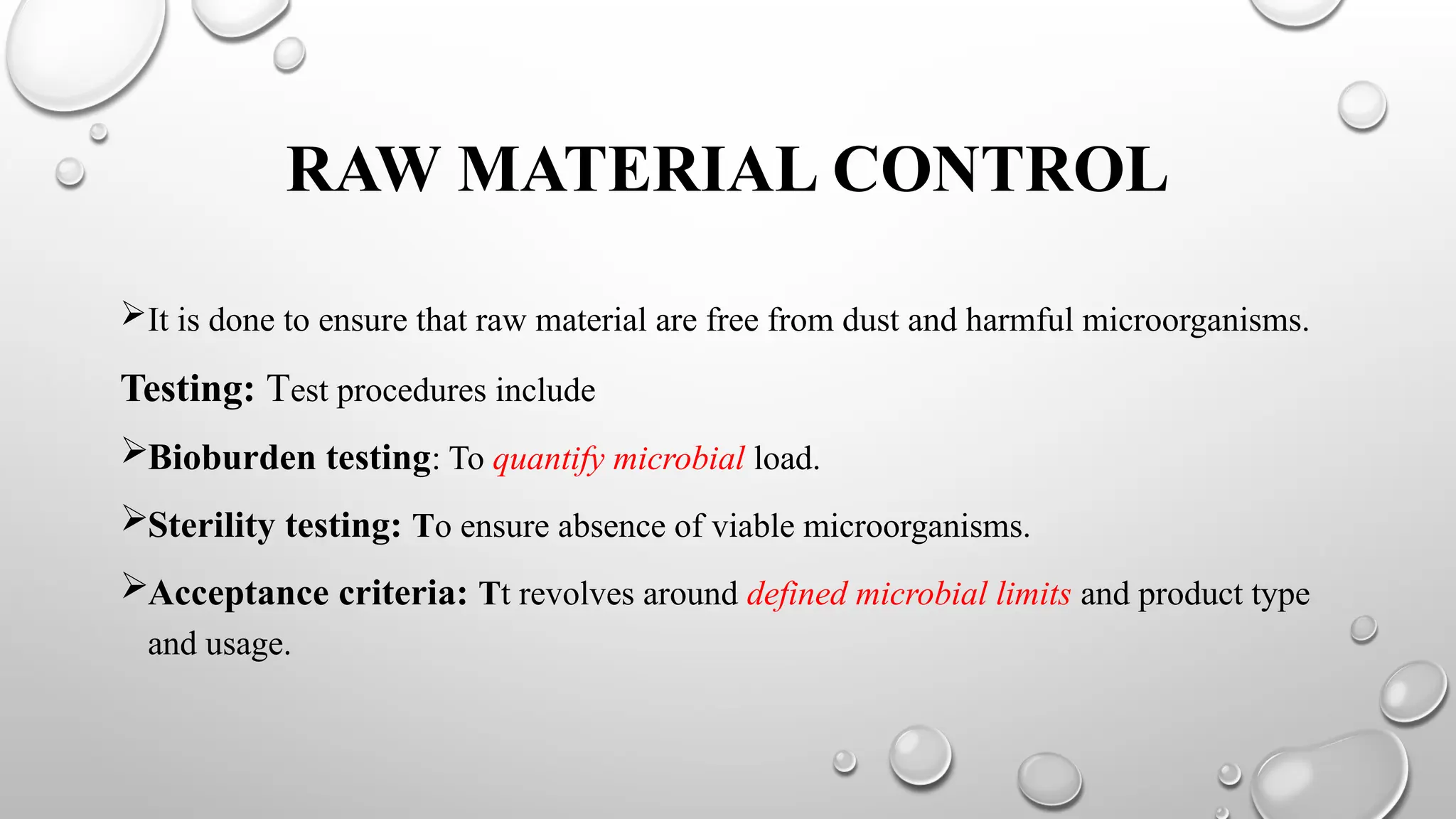 RAW MATERIAL CONTROL

➢It is done to ensure that raw material are free from dust and harmful microorganisms.

Testing: Test procedures include

➢Bioburden testing: To quantify microbial load.

➢Sterility testing: To ensure absence of viable microorganisms.

➢Acceptance criteria: Tt revolves around defined microbial limits and product type and usage.